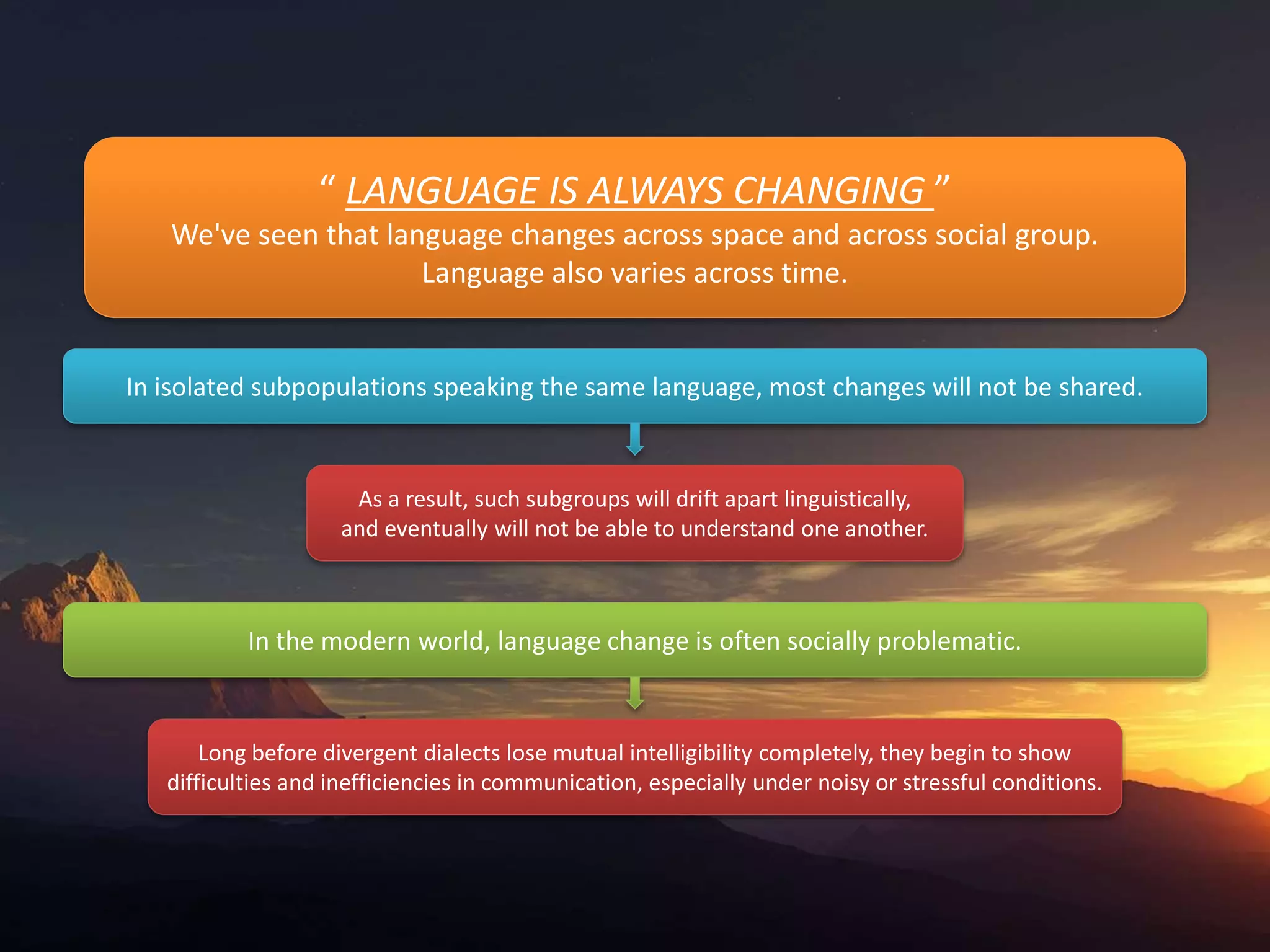 “ LANGUAGE IS ALWAYS CHANGING ”
We've seen that language changes across space and across social group. Language also varies across time.

In isolated subpopulations speaking the same language, most changes will not be shared.

As a result, such subgroups will drift apart linguistically, and eventually will not be able to understand one another.

In the modern world, language change is often socially problematic.

Long before divergent dialects lose mutual intelligibility completely, they begin to show difficulties and inefficiencies in communication, especially under noisy or stressful conditions.